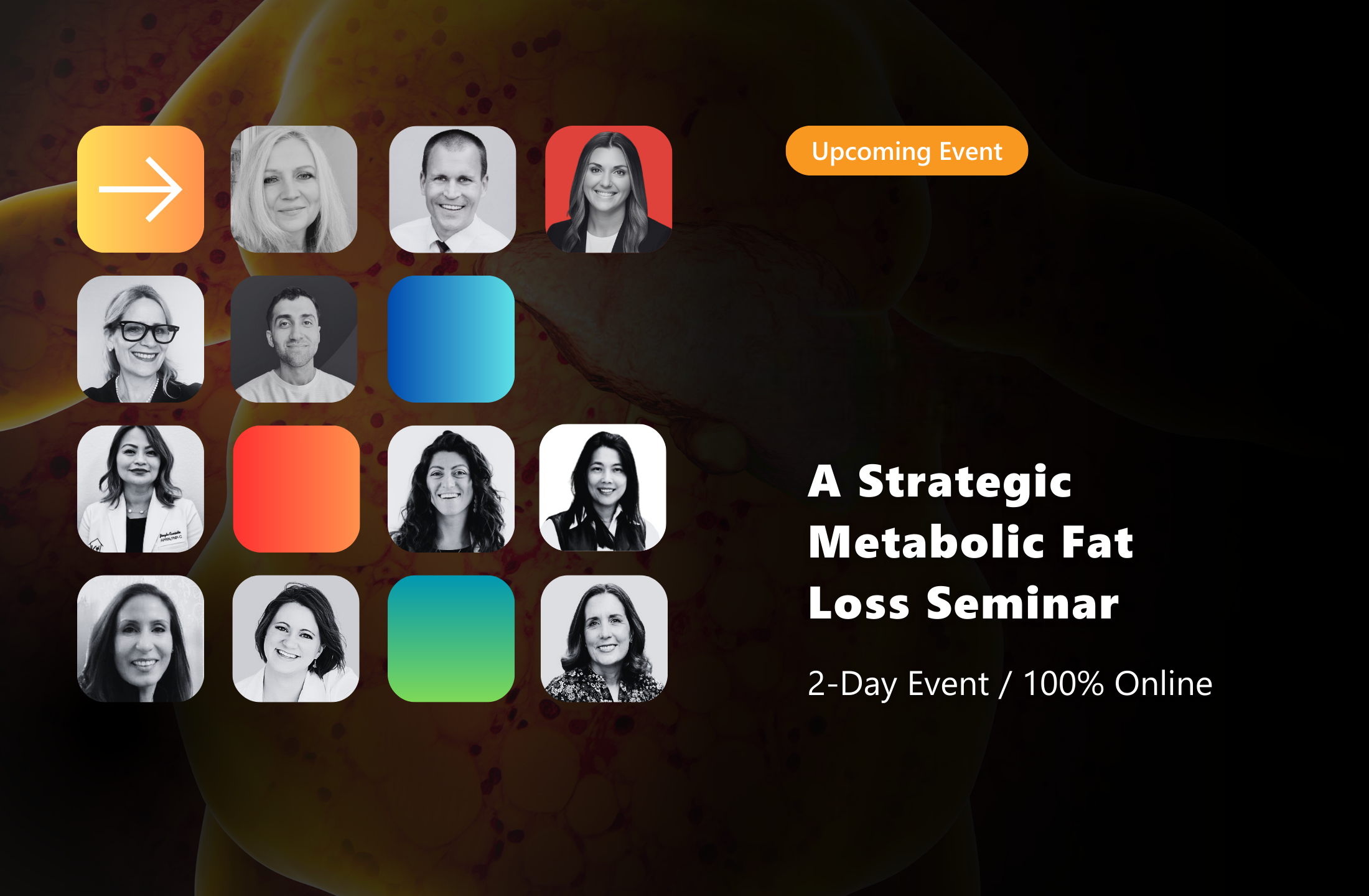 Upcoming Event

A Strategic Metabolic Fat Loss Seminar

2-Day Event / 100% Online